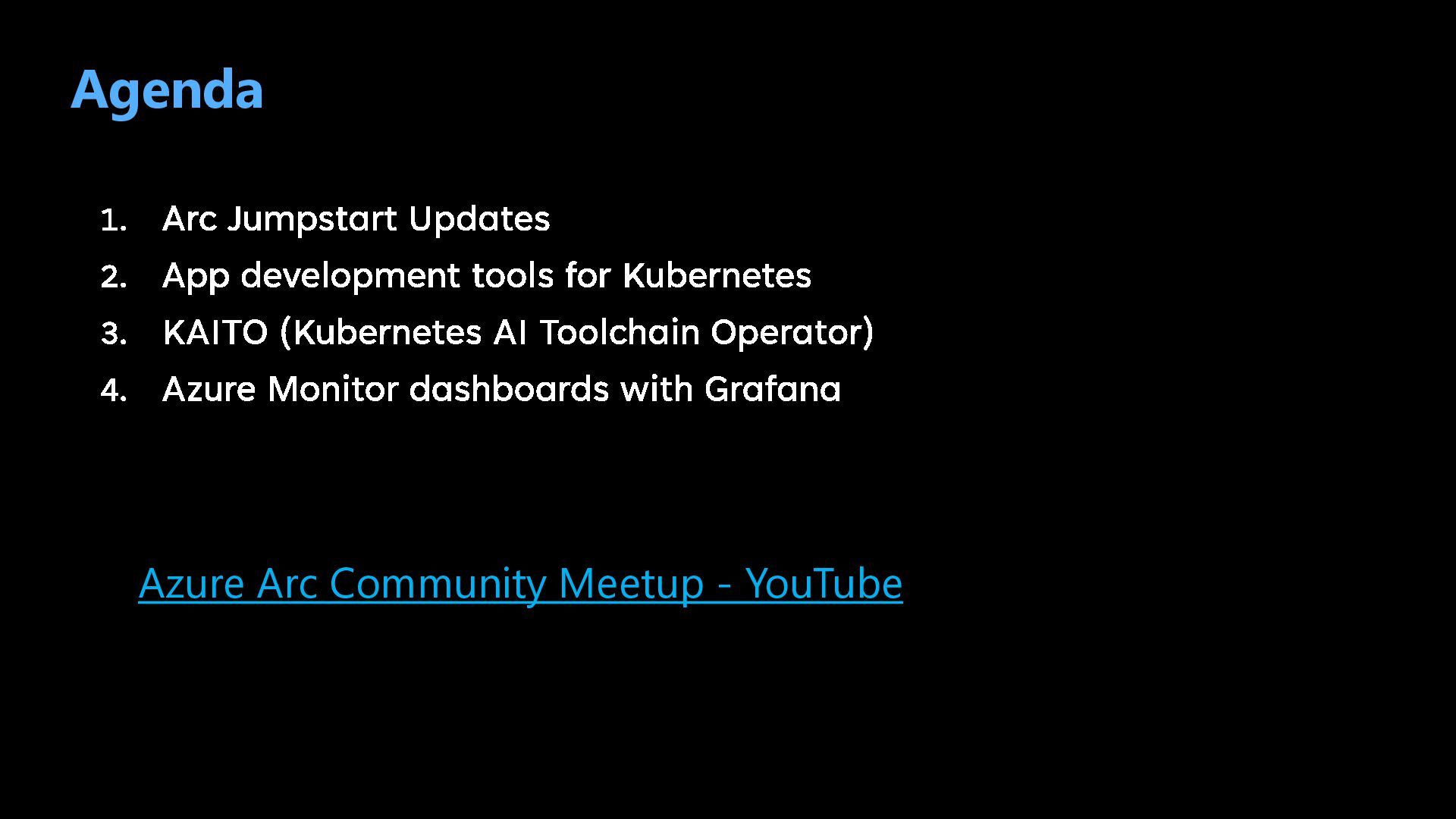 Agenda

1. Arc Jumpstart Updates
2. App development tools for Kubernetes
3. KAITO (Kubernetes AI Toolchain Operator)
4. Azure Monitor dashboards with Grafana

Azure Arc Community Meetup - YouTube